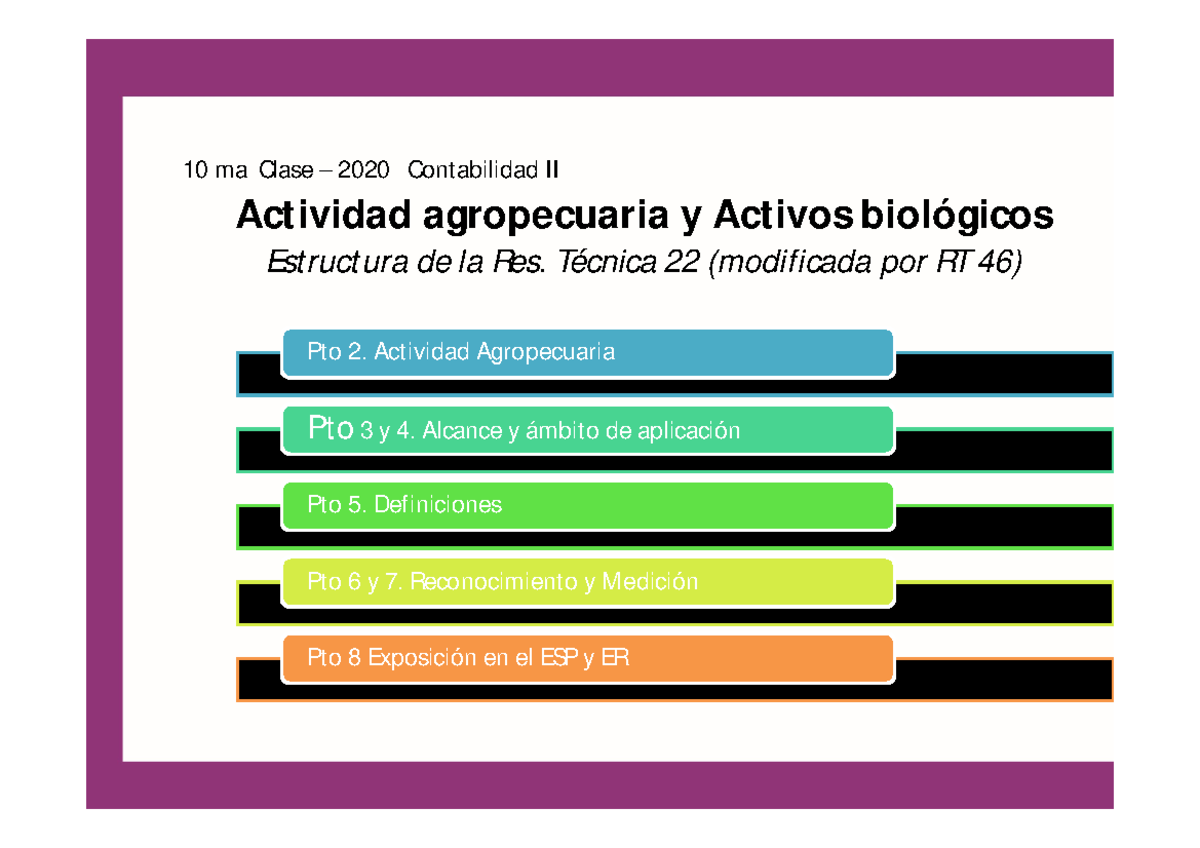 10 ma Clase – 2020 Contabilidad II

Actividad agropecuaria y Activos biológicos

Estructura de la Res. Técnica 22 (modificada por RT 46)

Pto 2. Actividad Agropecuaria

Pto 3 y 4. Alcance y ámbito de aplicación

Pto 5. Definiciones

Pto 6 y 7. Reconocimiento y Medición

Pto 8 Exposición en el ESP y ER